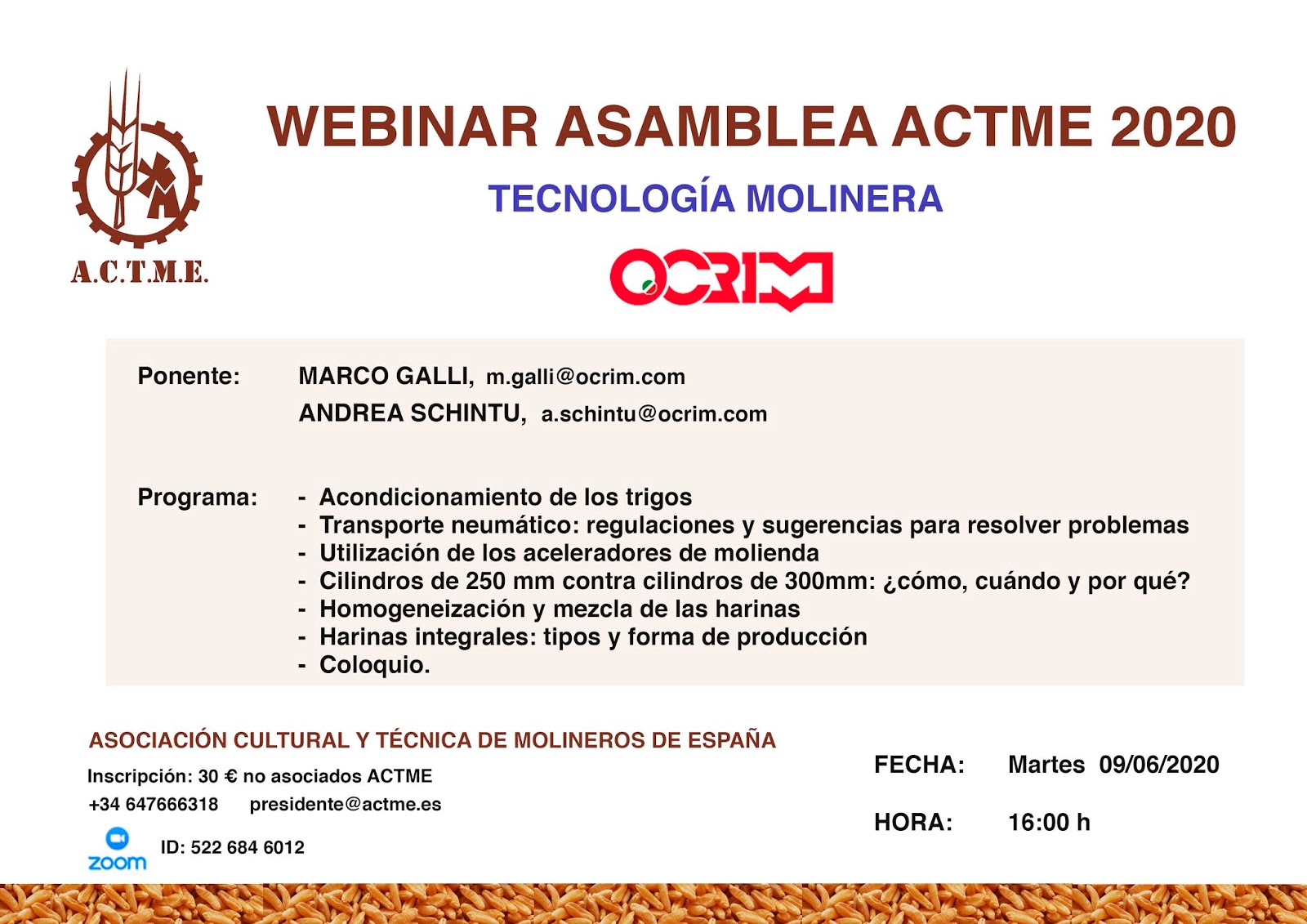 A.C.T.M.E.

WEBINAR ASAMBLEA ACTME 2020

TECNOLOGÍA MOLINERA

OCRIM

Ponente: MARCO GALLI, m.galli@ocrim.com
ANDREA SCHINTU, a.schintu@ocrim.com

Programa:
- Acondicionamiento de los trigos
- Transporte neumático: regulaciones y sugerencias para resolver problemas
- Utilización de los aceleradores de molienda
- Cilindros de 250 mm contra cilindros de 300mm: ¿cómo, cuándo y por qué?
- Homogeneización y mezcla de las harinas
- Harinas integrales: tipos y forma de producción
- Coloquio.

ASOCIACIÓN CULTURAL Y TÉCNICA DE MOLINEROS DE ESPAÑA
Inscripción: 30 € no asociados ACTME
+34 647666318 presidente@actme.es
zoom ID: 522 684 6012

FECHA: Martes 09/06/2020

HORA: 16:00 h